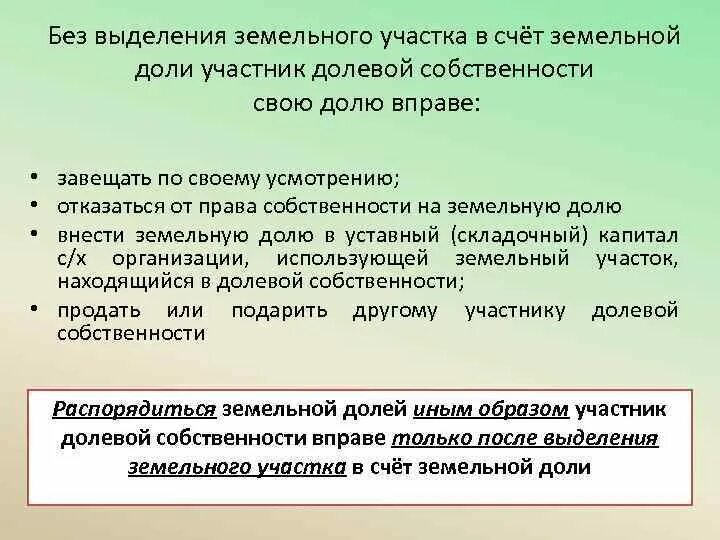 Без выделения земельного участка в счёт земельной доли участник долевой собственности свою долю вправе:

• завещать по своему усмотрению;
• отказаться от права собственности на земельную долю
• внести земельную долю в уставный (складочный) капитал с/х организации, использующей земельный участок, находящийся в долевой собственности;
• продать или подарить другому участнику долевой собственности

Распорядиться земельной долей иным образом участник долевой собственности вправе только после выделения земельного участка в счёт земельной доли